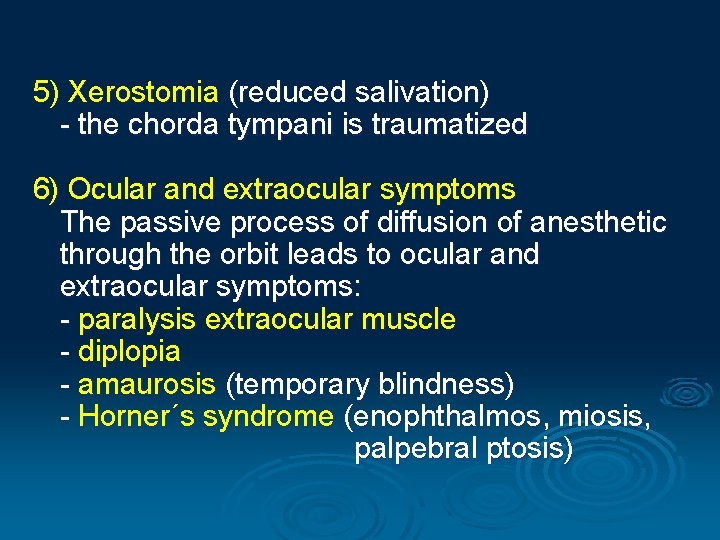 5) Xerostomia (reduced salivation)
- the chorda tympani is traumatized

6) Ocular and extraocular symptoms
The passive process of diffusion of anesthetic through the orbit leads to ocular and extraocular symptoms:
- paralysis extraocular muscle
- diplopia
- amaurosis (temporary blindness)
- Horner´s syndrome (enophthalmos, miosis, palpebral ptosis)